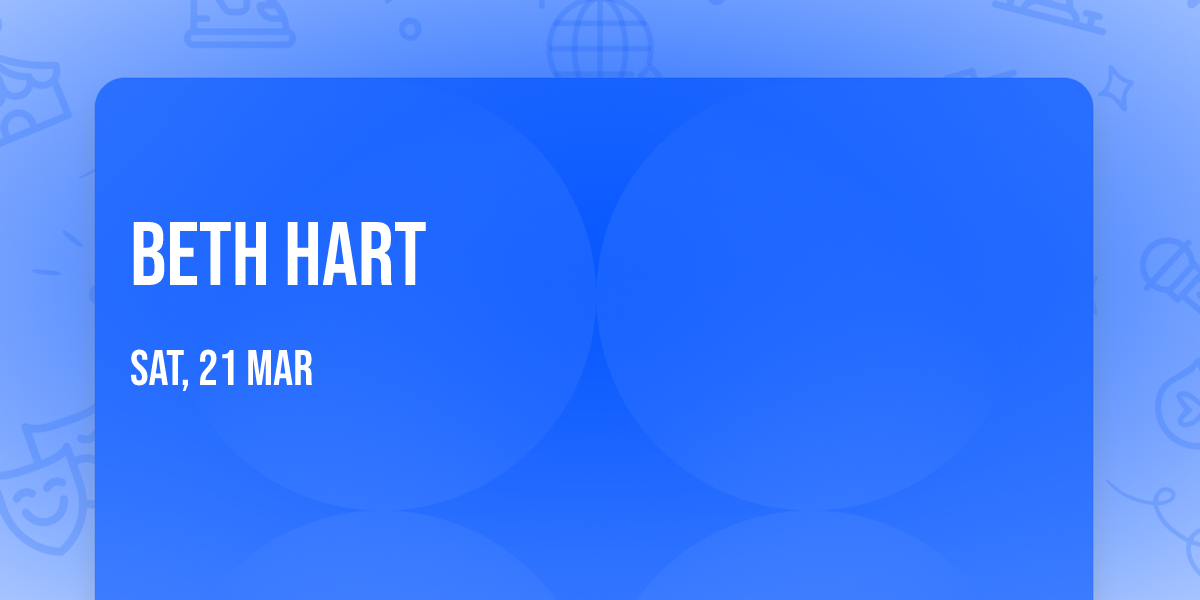 BETH HART

SAT, 21 MAR